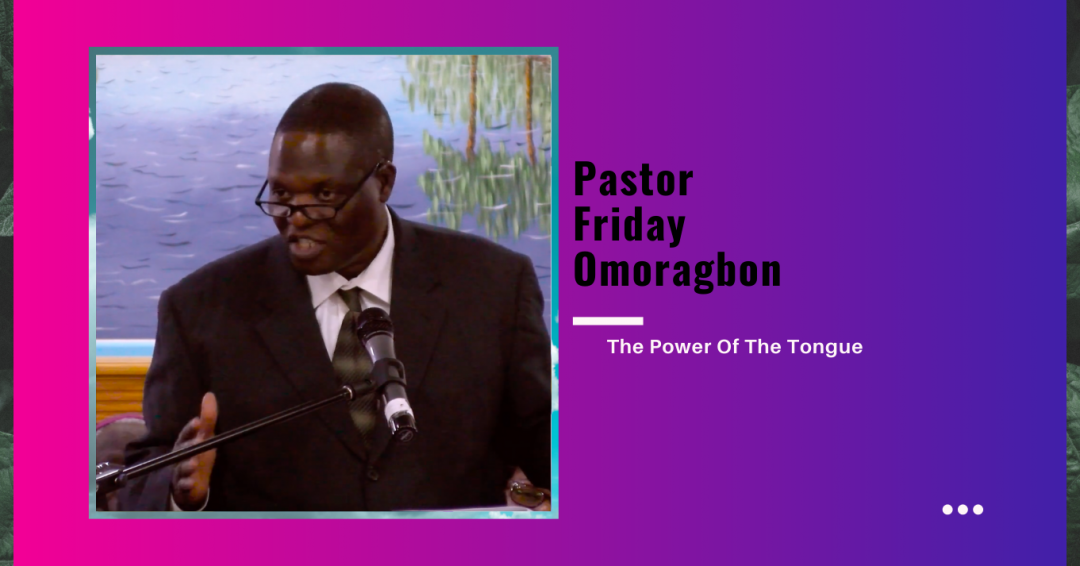 Pastor Friday Omoragbon

The Power Of The Tongue